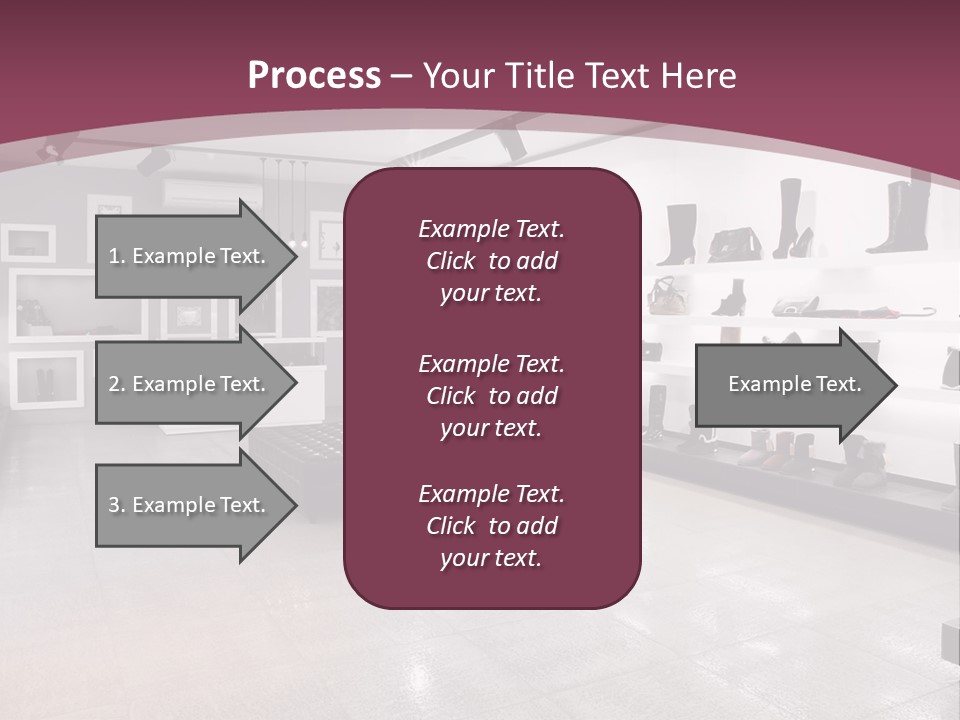 Process – Your Title Text Here

1. Example Text.

2. Example Text.

3. Example Text.

Example Text. Click to add your text.

Example Text. Click to add your text.

Example Text. Click to add your text.

Example Text.